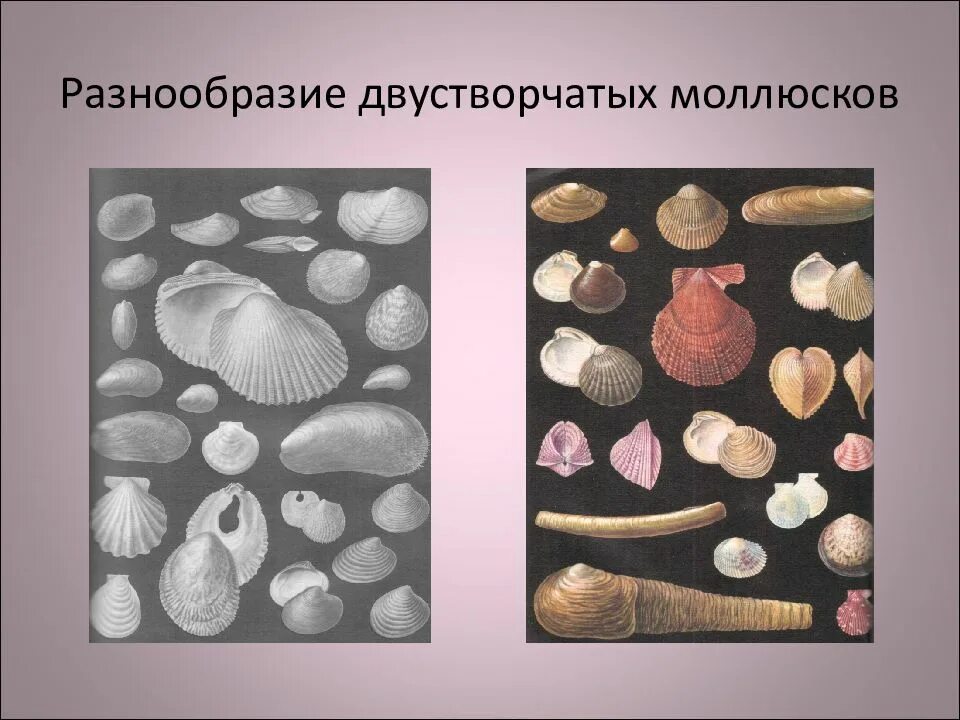 Разнообразие двустворчатых моллюсков